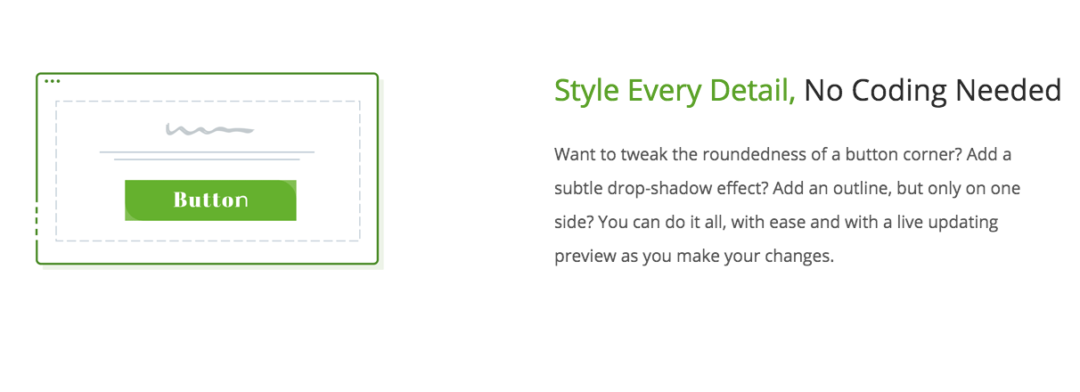 Button

Style Every Detail, No Coding Needed

Want to tweak the roundedness of a button corner? Add a subtle drop-shadow effect? Add an outline, but only on one side? You can do it all, with ease and with a live updating preview as you make your changes.